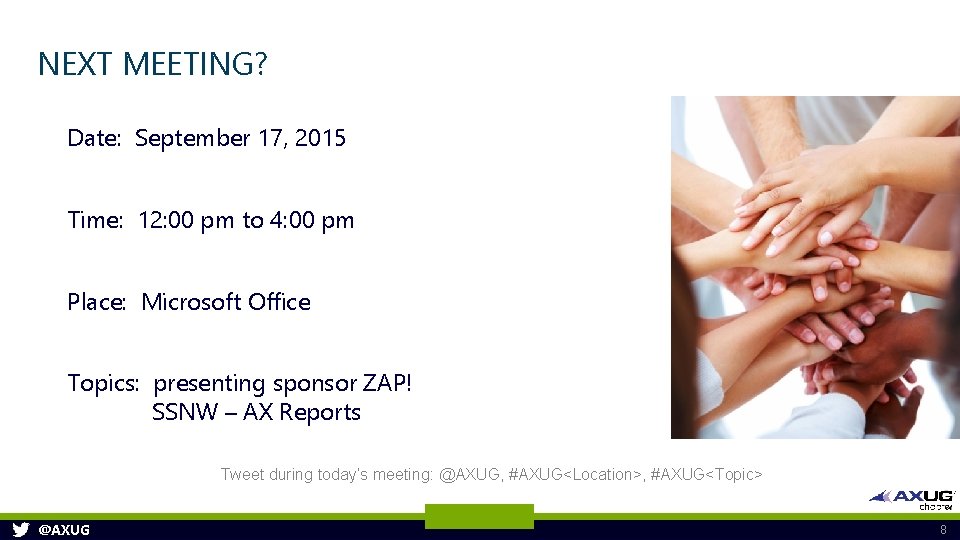 NEXT MEETING?

Date: September 17, 2015

Time: 12:00 pm to 4:00 pm

Place: Microsoft Office

Topics: presenting sponsor ZAP!
SSNW – AX Reports

Tweet during today's meeting: @AXUG, #AXUG<Location>, #AXUG<Topic>

AXUG chapter

@AXUG

8